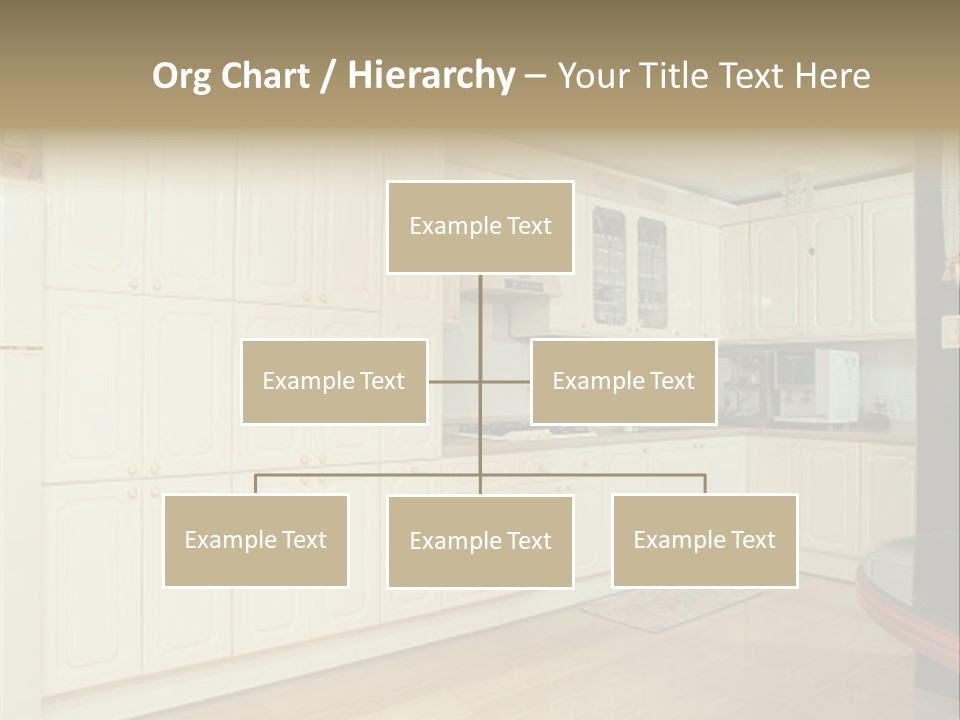 Org Chart / Hierarchy – Your Title Text Here

Example Text

Example Text

Example Text

Example Text

Example Text

Example Text